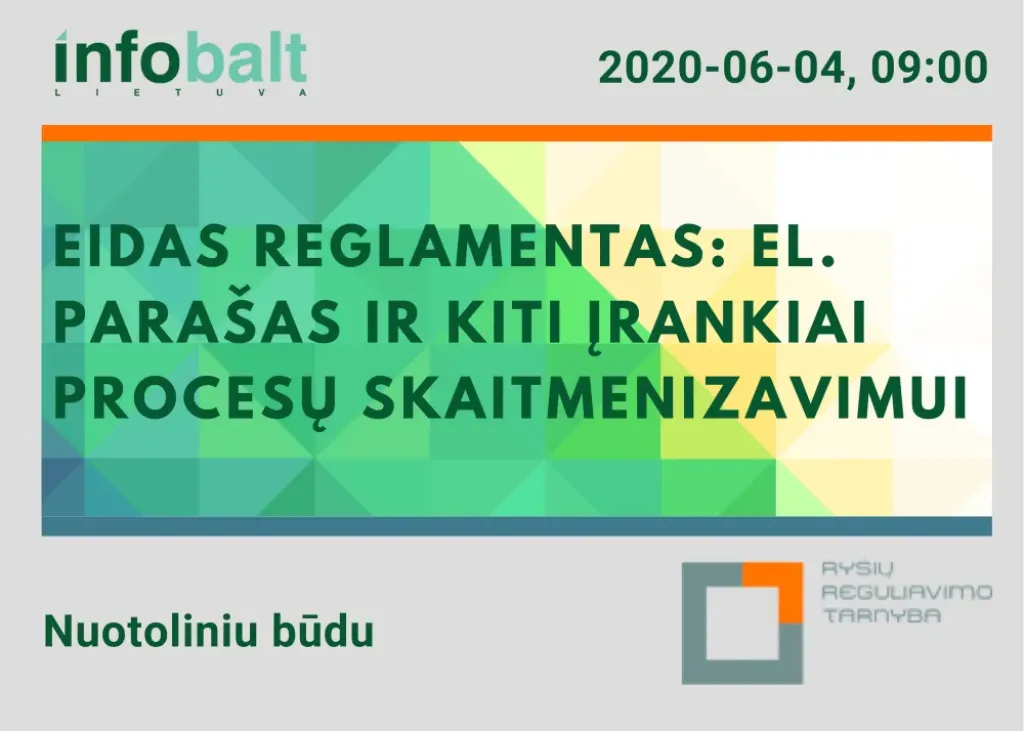 infobalt
LIETUVA

2020-06-04, 09:00

EIDAS REGLAMENTAS: EL. PARAŠAS IR KITI ĮRANKIAI PROCESŲ SKAITMENIZAVIMUI

Nuotoliniu būdu

RYŠIŲ REGULIAVIMO TARNYBA